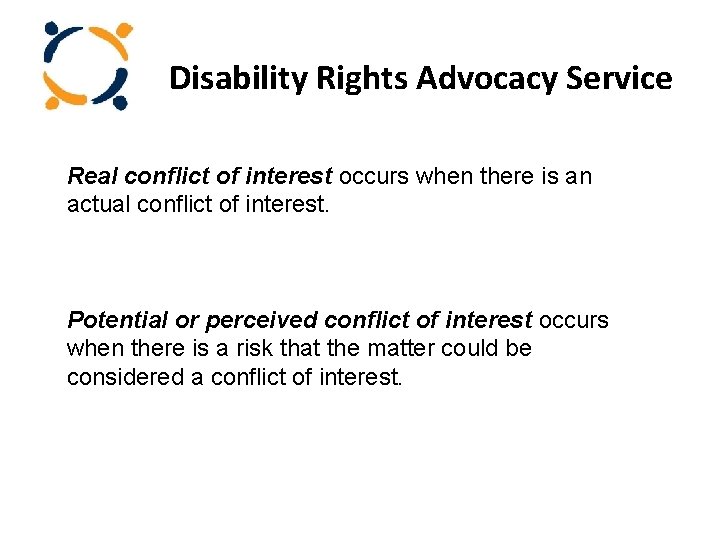 Disability Rights Advocacy Service

Real conflict of interest occurs when there is an actual conflict of interest.

Potential or perceived conflict of interest occurs when there is a risk that the matter could be considered a conflict of interest.